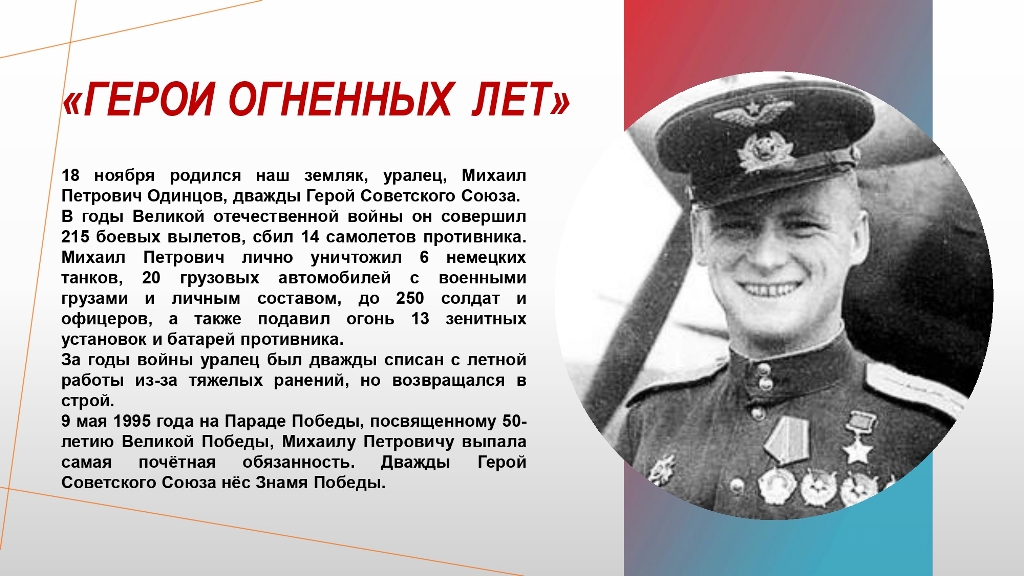 «ГЕРОИ ОГНЕННЫХ ЛЕТ»

18 ноября родился наш земляк, уралец, Михаил Петрович Одинцов, дважды Герой Советского Союза.
В годы Великой отечественной войны он совершил 215 боевых вылетов, сбил 14 самолетов противника. Михаил Петрович лично уничтожил 6 немецких танков, 20 грузовых автомобилей с военными грузами и личным составом, до 250 солдат и офицеров, а также подавил огонь 13 зенитных установок и батарей противника.
За годы войны уралец был дважды списан с летной работы из-за тяжелых ранений, но возвращался в строй.
9 мая 1995 года на Параде Победы, посвященному 50-летию Великой Победы, Михаилу Петровичу выпала самая почётная обязанность. Дважды Герой Советского Союза нёс Знамя Победы.